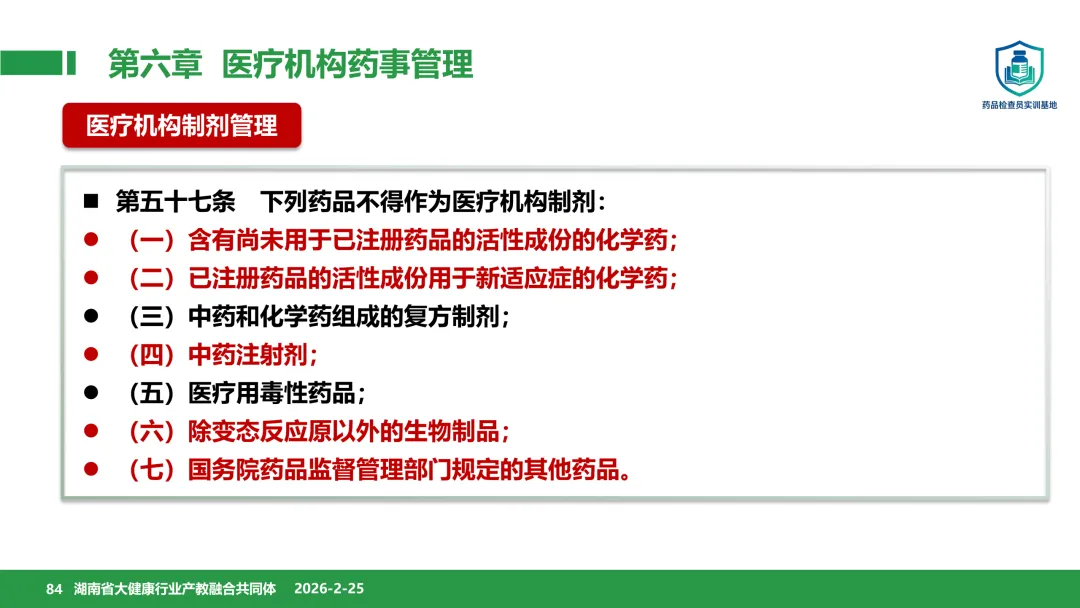 第六章 医疗机构药事管理

药品检查员实训基地

医疗机构制剂管理

■ 第五十七条 下列药品不得作为医疗机构制剂：

● （一）含有尚未用于已注册药品的活性成份的化学药；

● （二）已注册药品的活性成份用于新适应症的化学药；

● （三）中药和化学药组成的复方制剂；

● （四）中药注射剂；

● （五）医疗用毒性药品；

● （六）除变态反应原以外的生物制品；

● （七）国务院药品监督管理部门规定的其他药品。

84 湖南省大健康行业产教融合共同体 2026-2-25